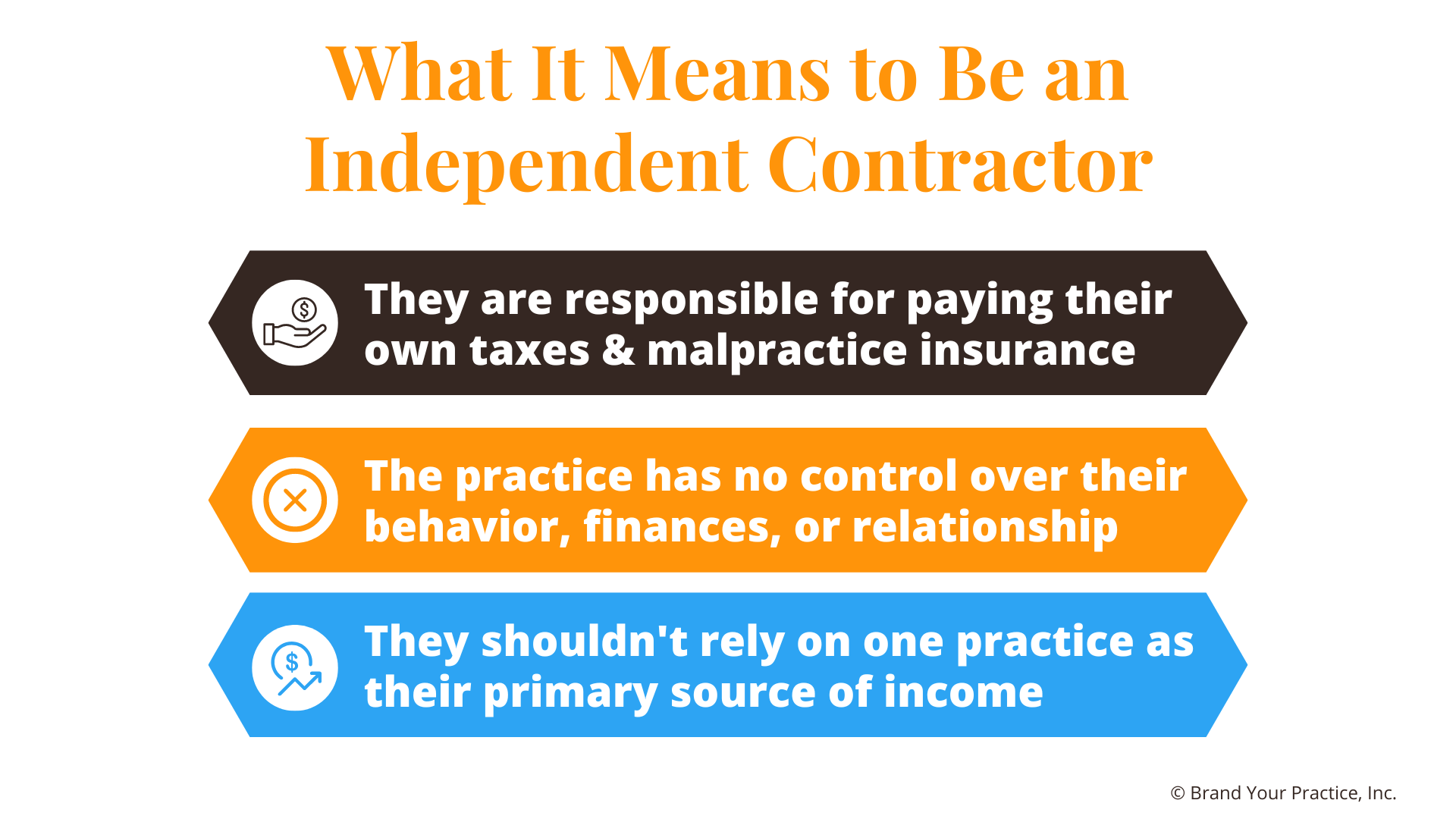 What It Means to Be an Independent Contractor

They are responsible for paying their own taxes & malpractice insurance

The practice has no control over their behavior, finances, or relationship

They shouldn't rely on one practice as their primary source of income

© Brand Your Practice, Inc.